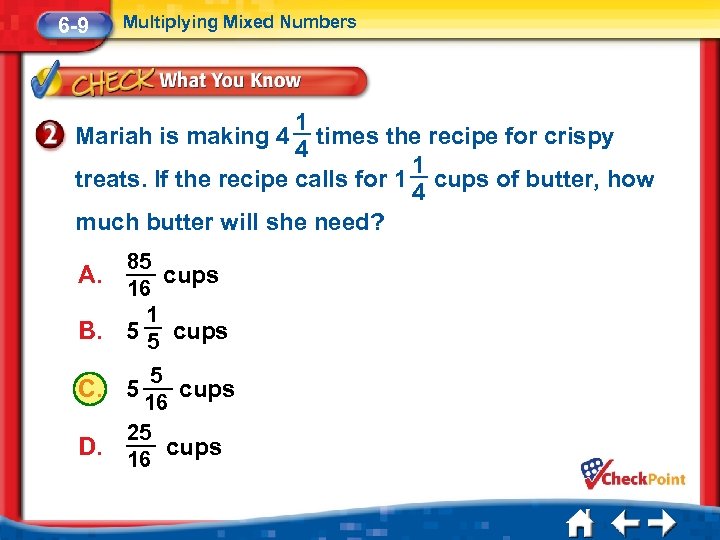 6-9 Multiplying Mixed Numbers

CHECK What You Know

2 Mariah is making $4\frac{1}{4}$ times the recipe for crispy treats. If the recipe calls for $1\frac{1}{4}$ cups of butter, how much butter will she need?

A. $\frac{85}{16}$ cups

B. $5\frac{1}{5}$ cups

C. $5\frac{5}{16}$ cups

D. $\frac{25}{16}$ cups

CheckPoint